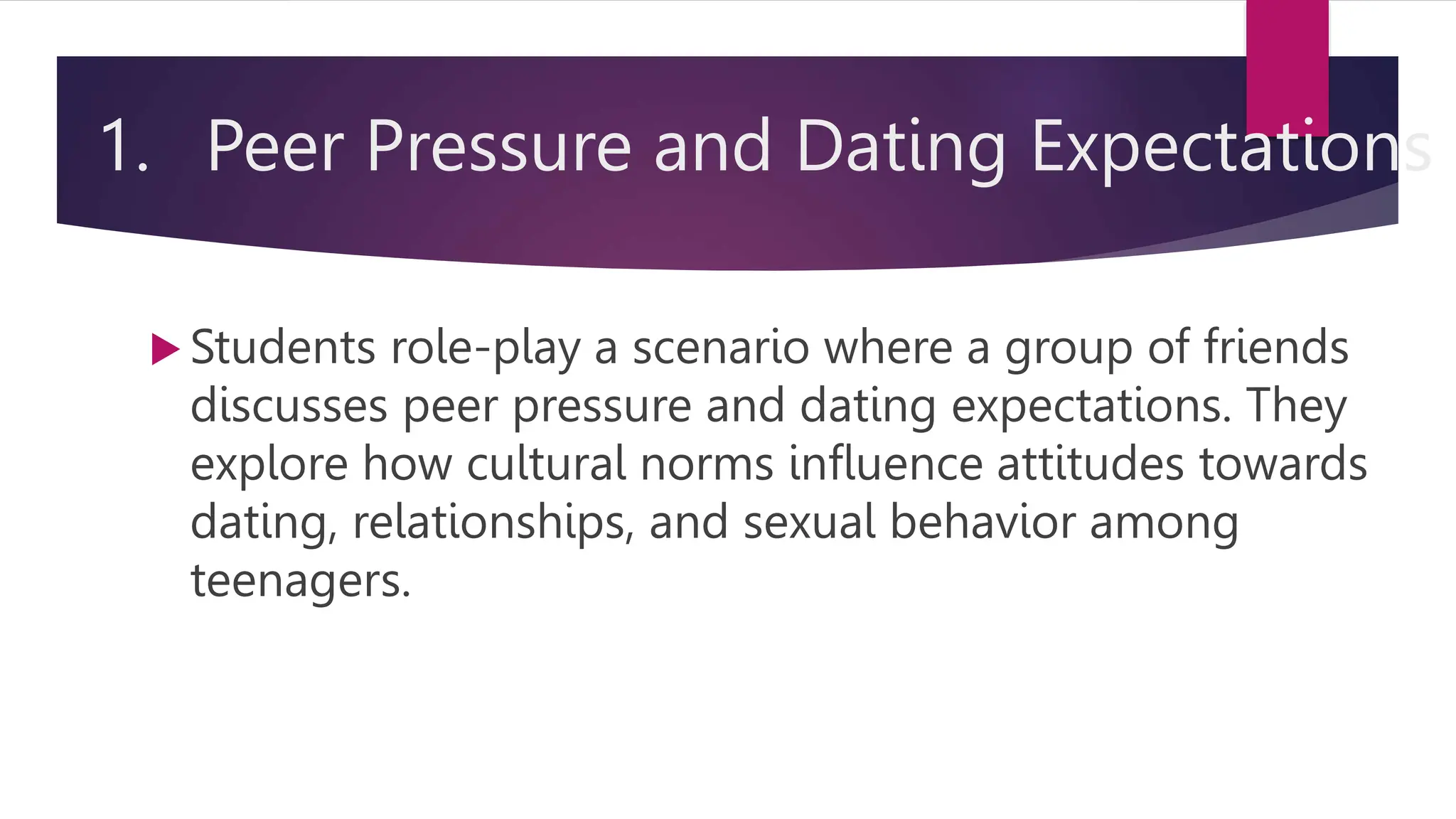 1. Peer Pressure and Dating Expectations

Students role-play a scenario where a group of friends discusses peer pressure and dating expectations. They explore how cultural norms influence attitudes towards dating, relationships, and sexual behavior among teenagers.